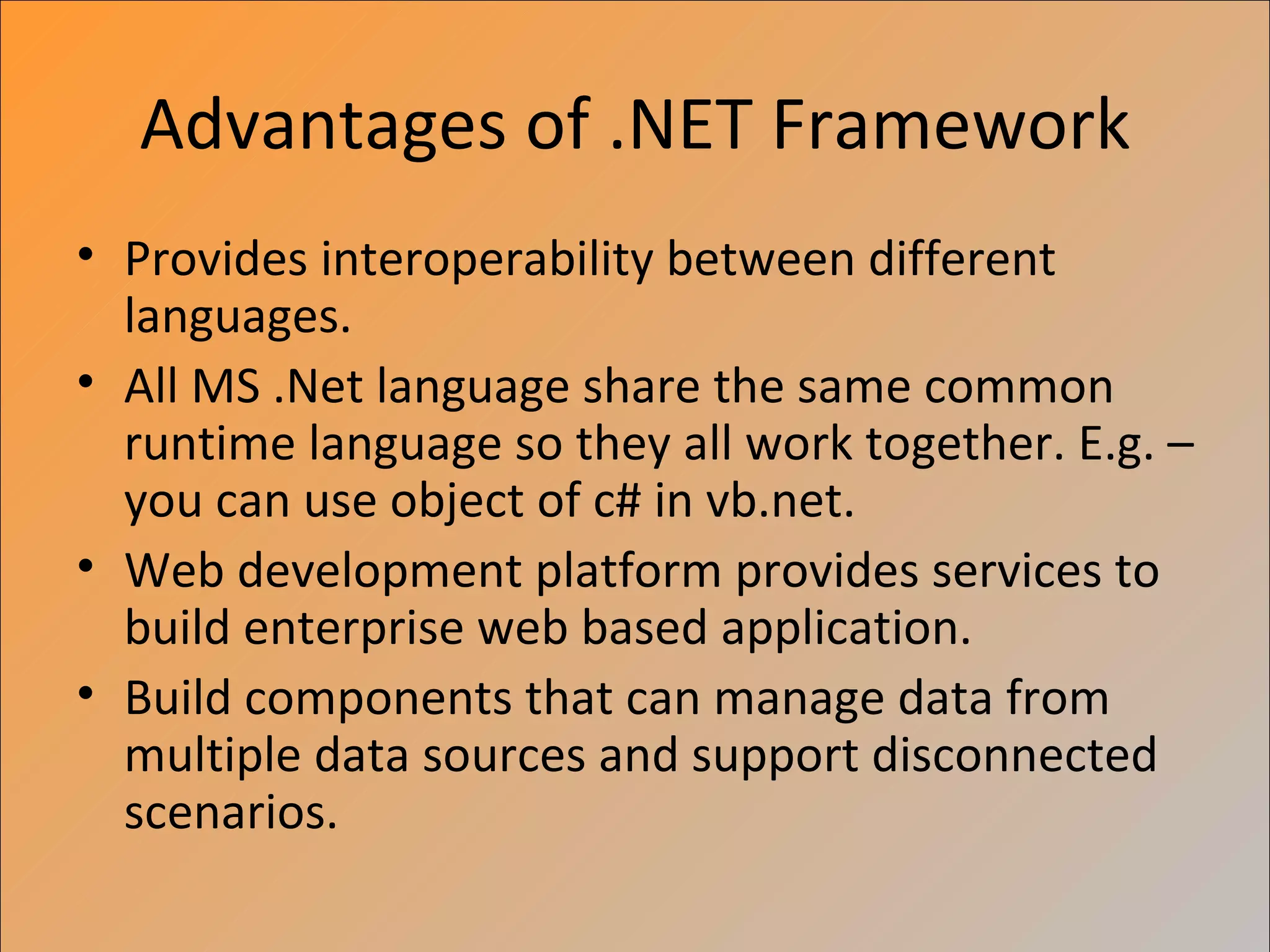 Advantages of .NET Framework

• Provides interoperability between different languages.

• All MS .Net language share the same common runtime language so they all work together. E.g. – you can use object of c# in vb.net.

• Web development platform provides services to build enterprise web based application.

• Build components that can manage data from multiple data sources and support disconnected scenarios.